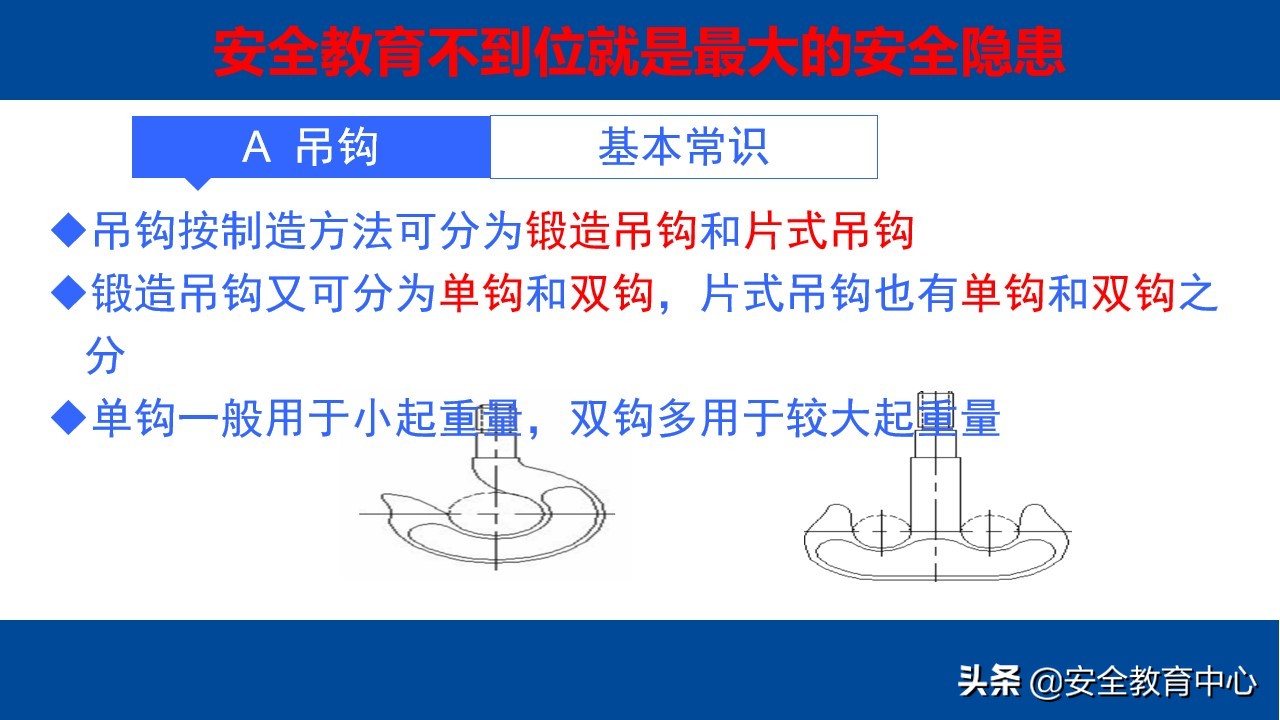 安全教育不到位就是最大的安全隐患

A 吊钩

基本常识

◆吊钩按制造方法可分为锻造吊钩和片式吊钩

◆锻造吊钩又可分为单钩和双钩，片式吊钩也有单钩和双钩之分

◆单钩一般用于小起重量，双钩多用于较大起重量

头条 @安全教育中心